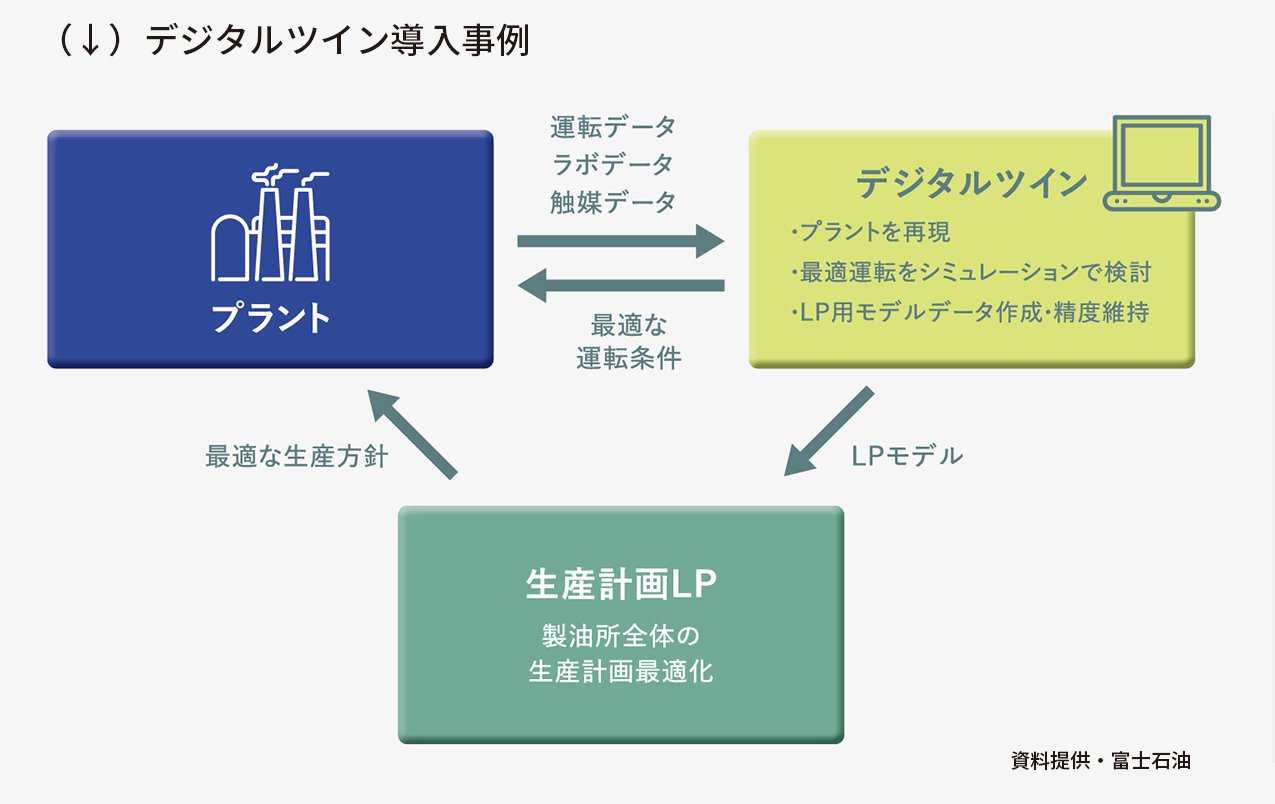 （↓）デジタルツイン導入事例

プラント

運転データ
ラボデータ
触媒データ

最適な
運転条件

デジタルツイン
・プラントを再現
・最適運転をシミュレーションで検討
・LP用モデルデータ作成・精度維持

最適な生産方針

LPモデル

生産計画LP
製油所全体の
生産計画最適化

資料提供・富士石油